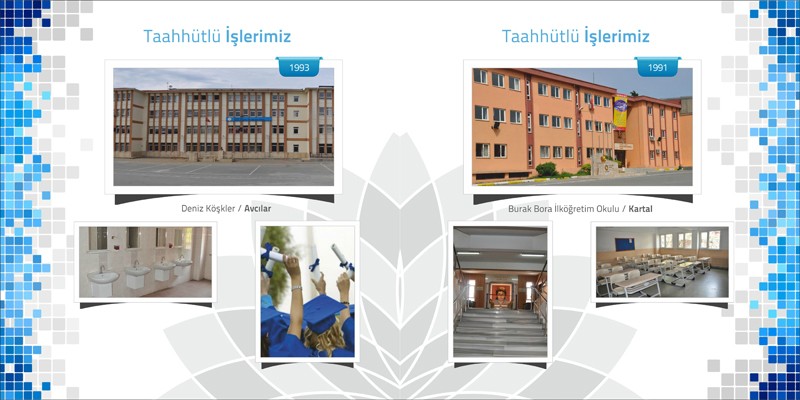 Taahhütlü İşlerimiz

1993

Deniz Köşkler / Avcılar

Taahhütlü İşlerimiz

1991

Burak Bora İlköğretim Okulu / Kartal